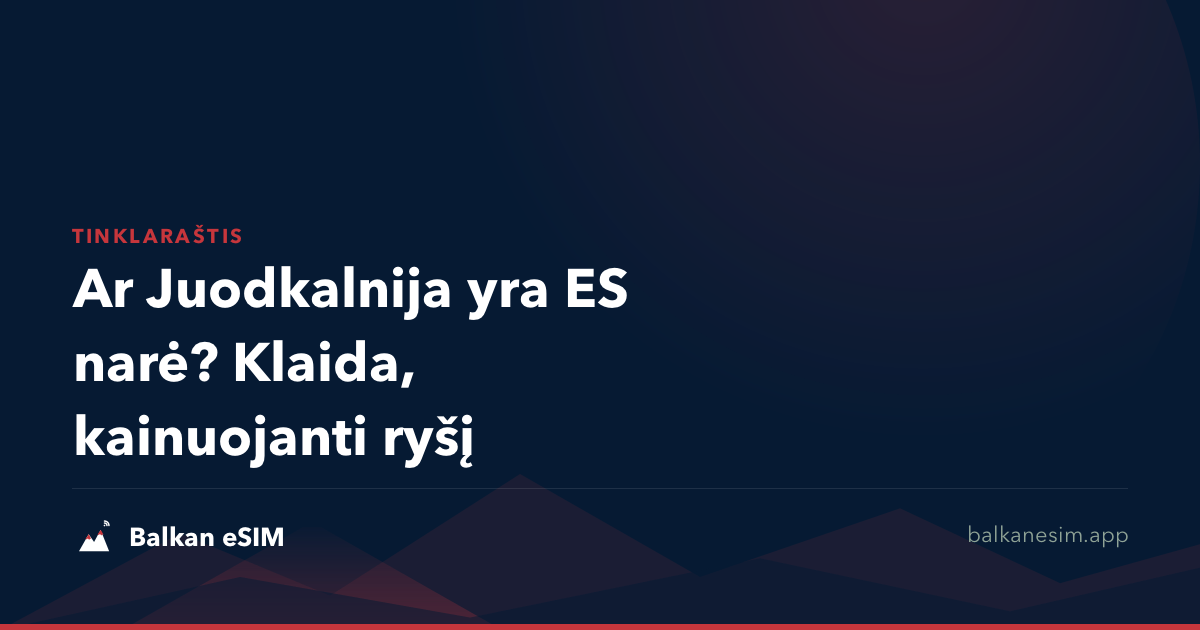 TINKLARAŠTIS

Ar Juodkalnija yra ES narė? Klaida, kainuojanti ryšį

Balkan eSIM

balkanesim.app